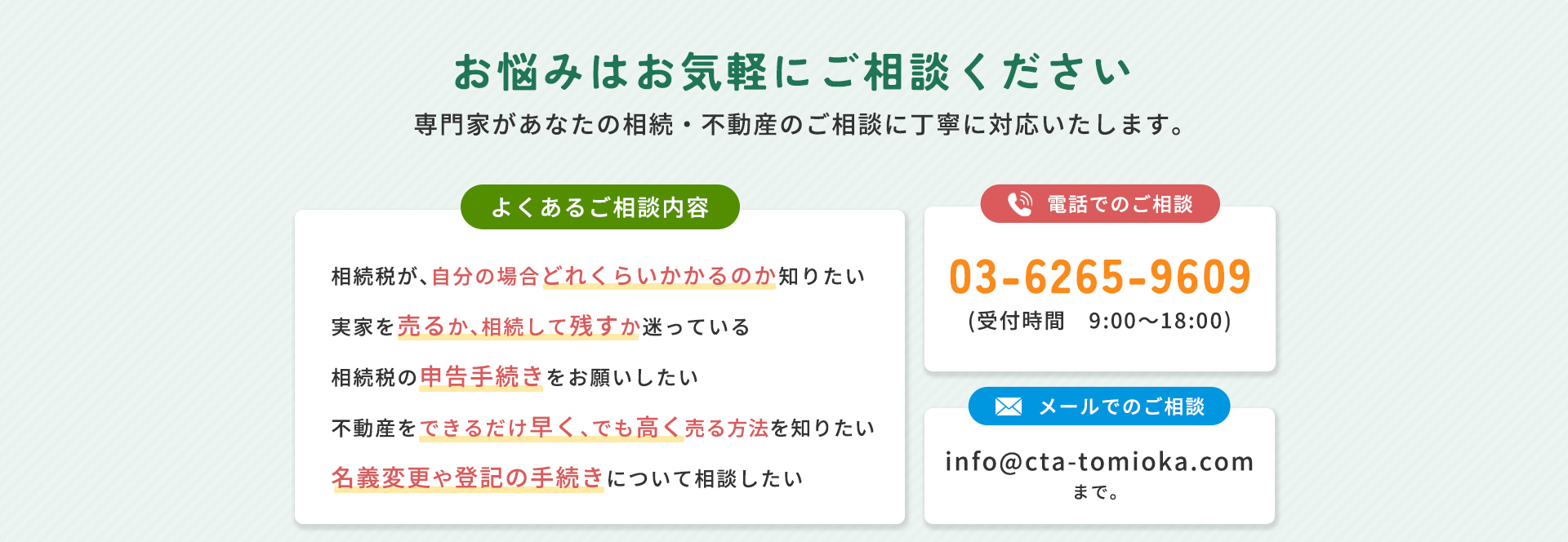 お悩みはお気軽にご相談ください
専門家があなたの相続・不動産のご相談に丁寧に対応いたします。

よくあるご相談内容

相続税が、自分の場合どれくらいかかるのか知りたい

実家を売るか、相続して残すか迷っている

相続税の申告手続きをお願いしたい

不動産をできるだけ早く、でも高く売る方法を知りたい

名義変更や登記の手続きについて相談したい

電話でのご相談

03-6265-9609
(受付時間　9:00〜18:00)

メールでのご相談

info@cta-tomioka.com
まで。